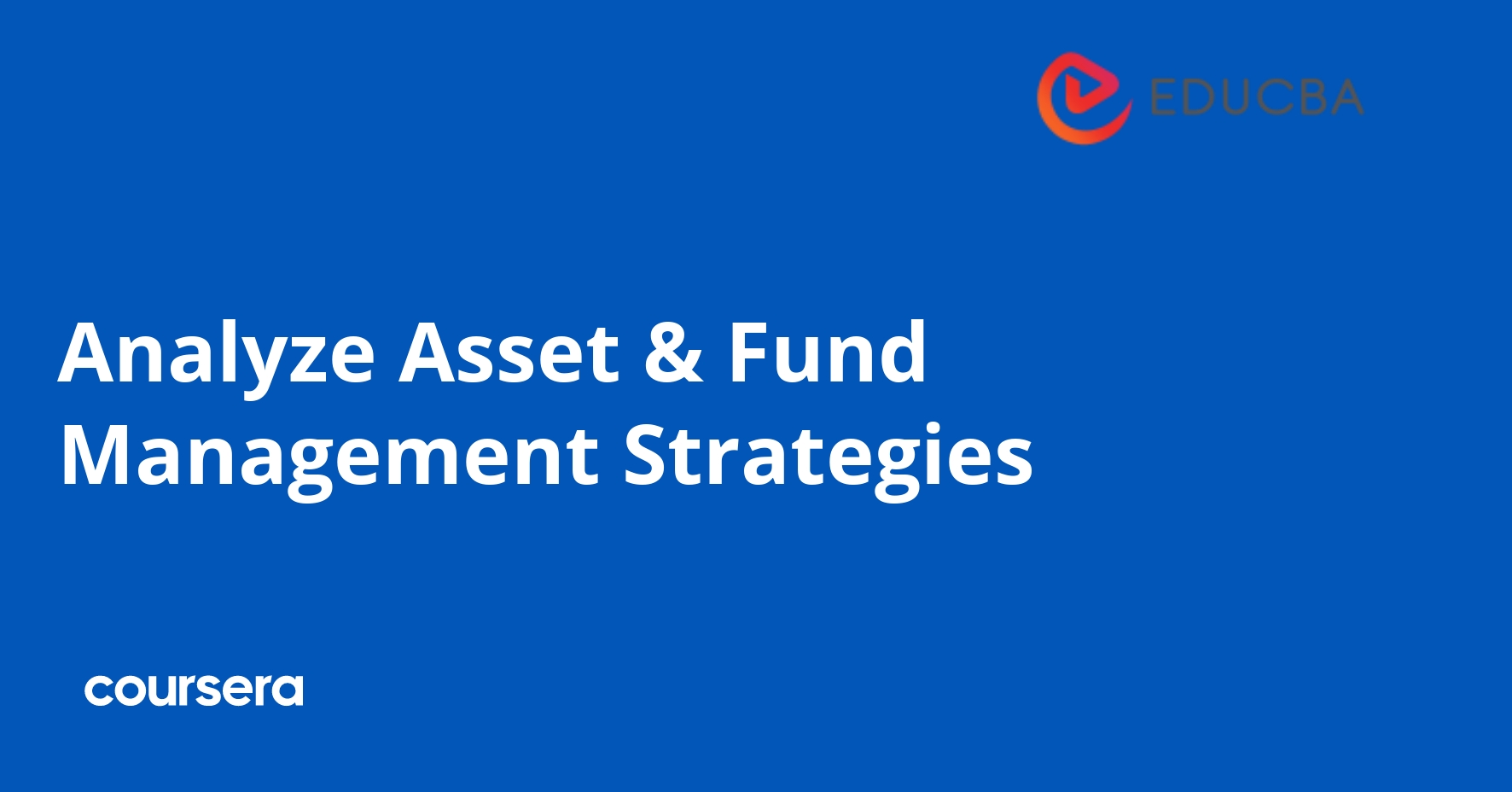 EDUCBA

Analyze Asset & Fund Management Strategies

coursera